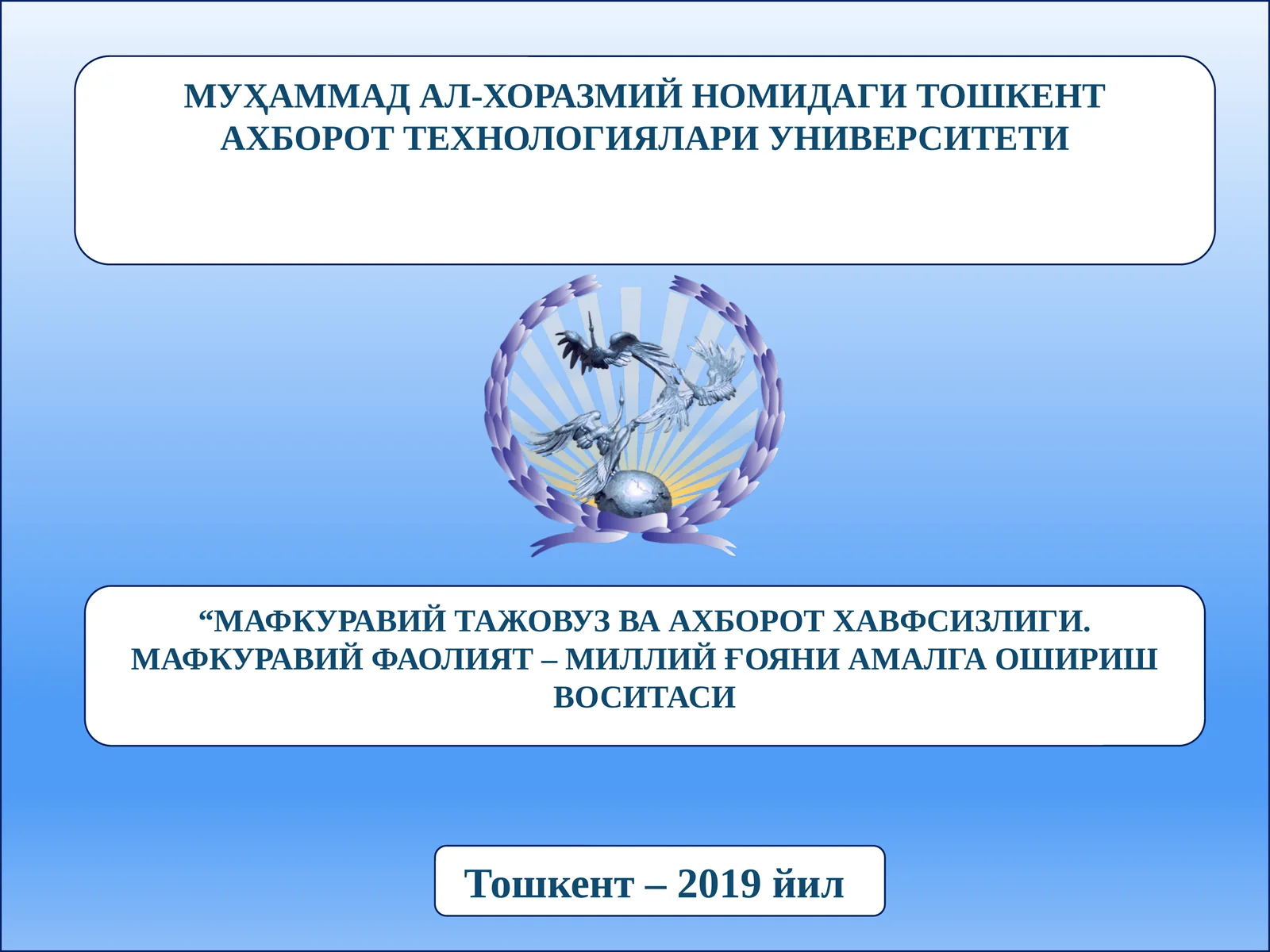 МУҲАММАД АЛ-ХОРАЗМИЙ НОМИДАГИ ТОШКЕНТ АХБОРОТ ТЕХНОЛОГИЯЛАРИ УНИВЕРСИТЕТИ

“МАФКУРАВИЙ ТАЖОВУЗ ВА АХБОРОТ ХАВФСИЗЛИГИ. МАФКУРАВИЙ ФАОЛИЯТ – МИЛЛИЙ ҒОЯНИ АМАЛГА ОШИРИШ ВОСИТАСИ

Тошкент – 2019 йил